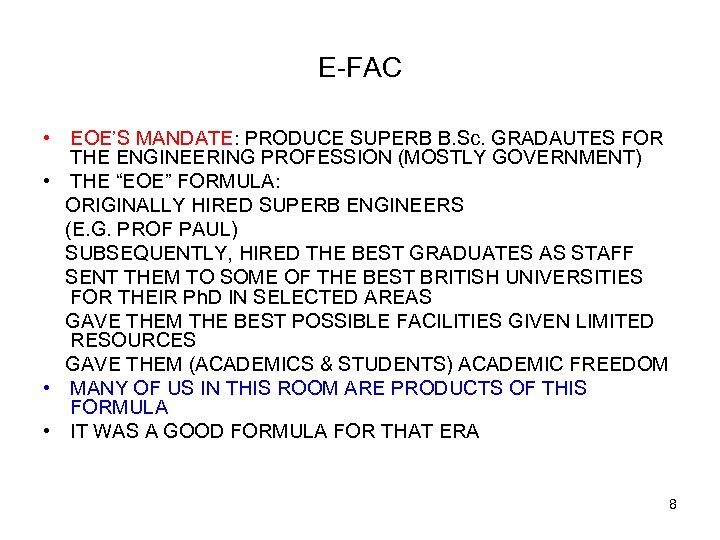 E-FAC

• EOE'S MANDATE: PRODUCE SUPERB B.Sc. GRADAUTES FOR THE ENGINEERING PROFESSION (MOSTLY GOVERNMENT)
• THE "EOE" FORMULA:
ORIGINALLY HIRED SUPERB ENGINEERS
(E.G. PROF PAUL)
SUBSEQUENTLY, HIRED THE BEST GRADUATES AS STAFF
SENT THEM TO SOME OF THE BEST BRITISH UNIVERSITIES FOR THEIR PhD IN SELECTED AREAS
GAVE THEM THE BEST POSSIBLE FACILITIES GIVEN LIMITED RESOURCES
GAVE THEM (ACADEMICS & STUDENTS) ACADEMIC FREEDOM
• MANY OF US IN THIS ROOM ARE PRODUCTS OF THIS FORMULA
• IT WAS A GOOD FORMULA FOR THAT ERA

8